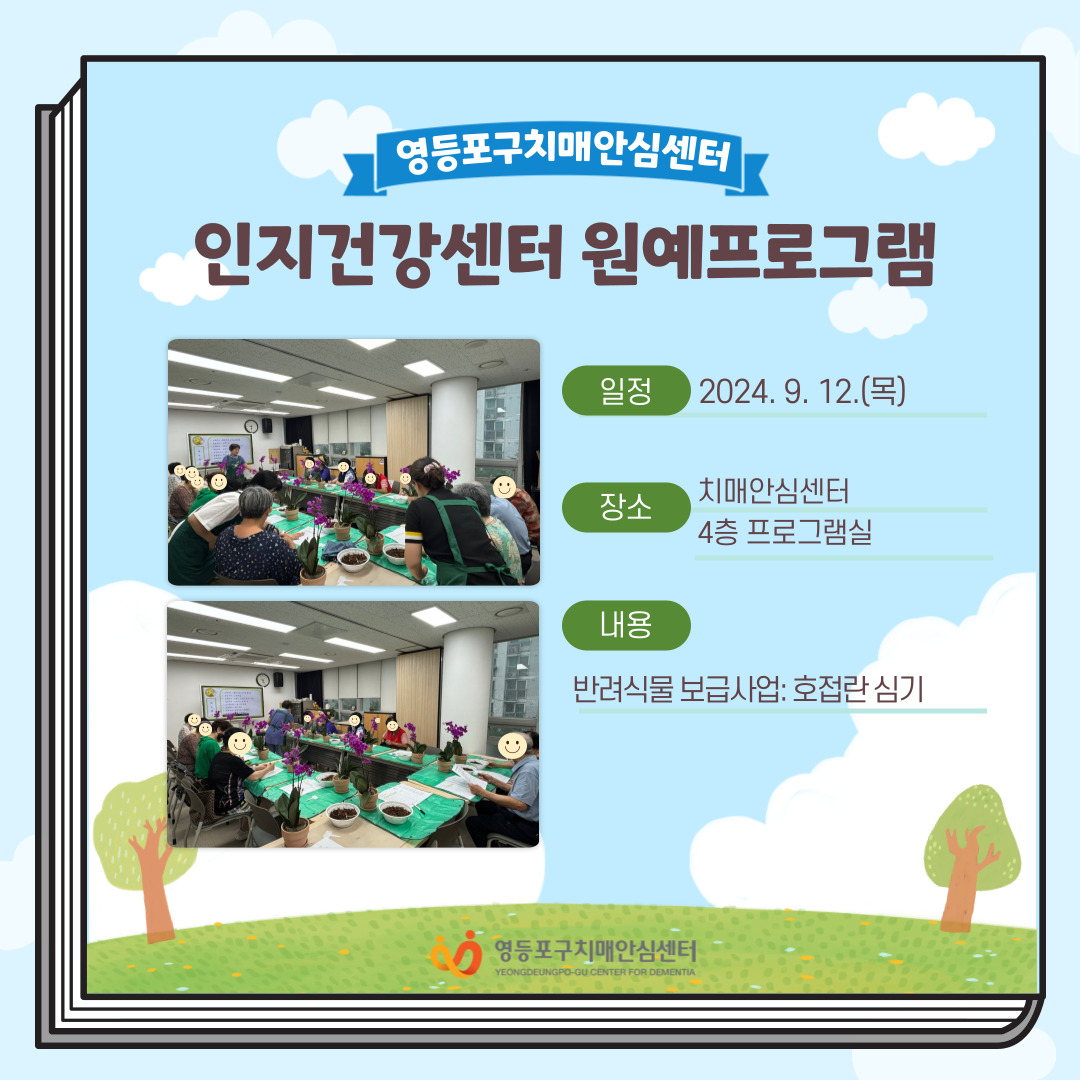 영등포구치매안심센터

인지건강센터 원예프로그램

일정 2024. 9. 12.(목)

장소 치매안심센터
4층 프로그램실

내용

반려식물 보급사업: 호접란 심기

영등포구치매안심센터
YEONGDEUNGPO-GU CENTER FOR DEMENTIA